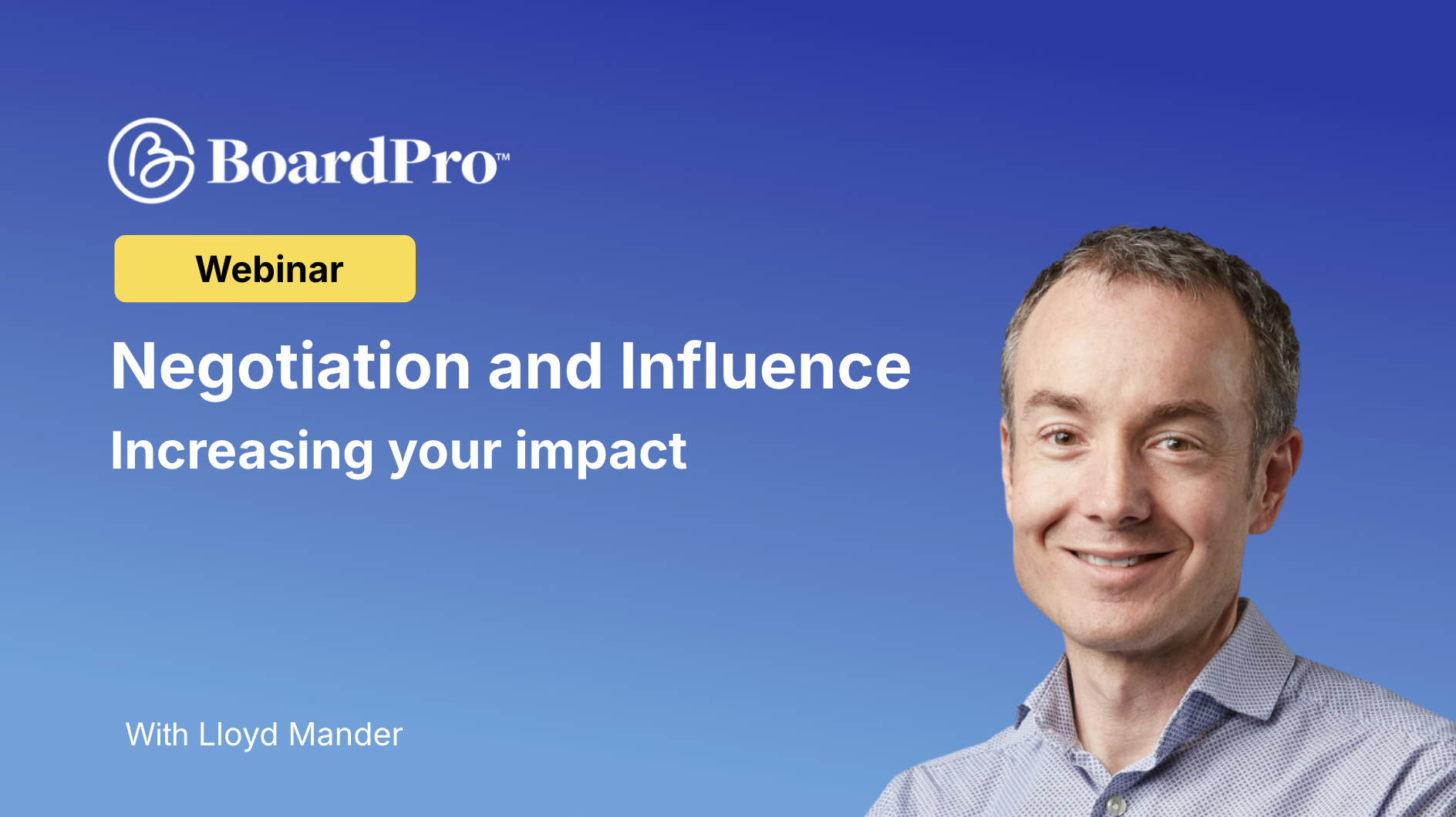 BoardPro™

Webinar

Negotiation and Influence

Increasing your impact

With Lloyd Mander